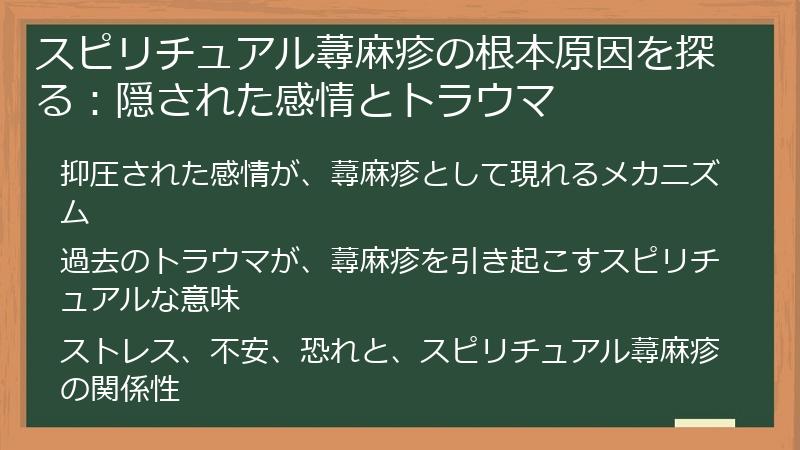 スピリチュアル蕁麻疹の根本原因を探る：隠された感情とトラウマ

抑圧された感情が、蕁麻疹として現れるメカニズム

過去のトラウマが、蕁麻疹を引き起こすスピリチュアルな意味

ストレス、不安、恐れと、スピリチュアル蕁麻疹の関係性